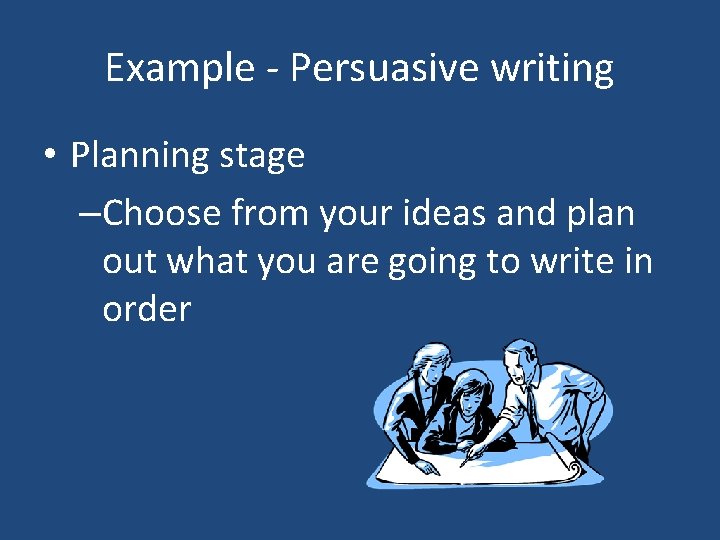 Example - Persuasive writing

• Planning stage

–Choose from your ideas and plan out what you are going to write in order